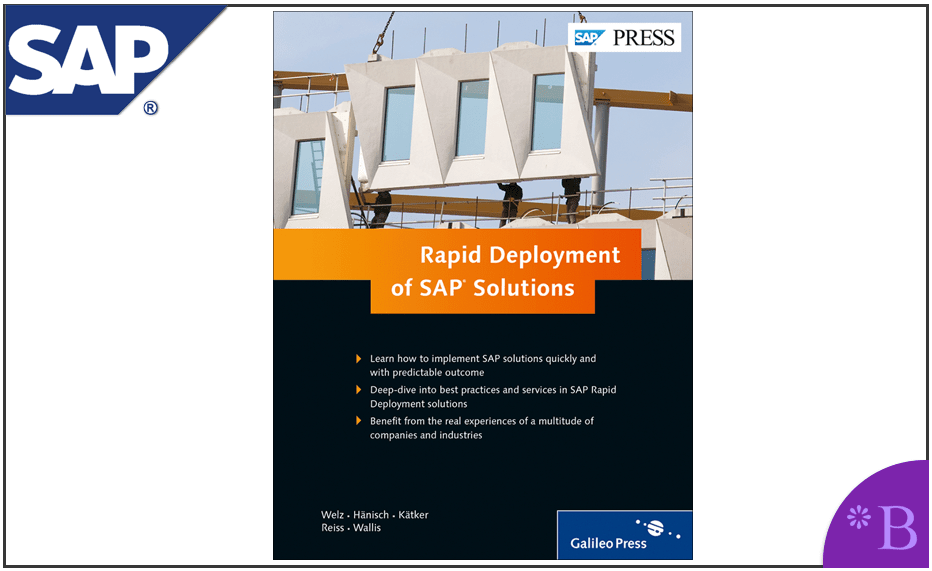 SAP®

SAP PRESS

Rapid Deployment of SAP® Solutions

Learn how to implement SAP solutions quickly and with predictable outcome

Deep-dive into best practices and services in SAP Rapid Deployment solutions

Benefit from the real experiences of a multitude of companies and industries

Welz · Hänisch · Kätker
Reiss · Wallis

Galileo Press

*B